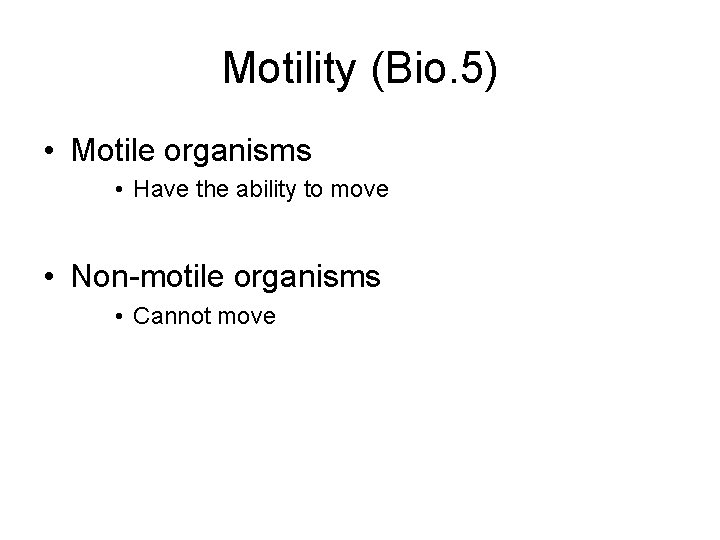 Motility (Bio.5)

• Motile organisms
  • Have the ability to move

• Non-motile organisms
  • Cannot move